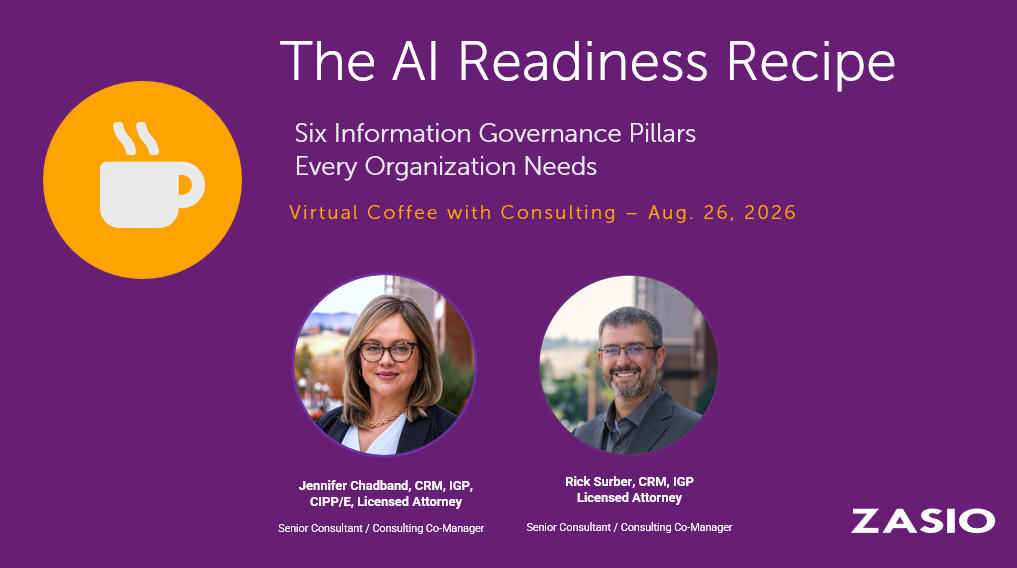 The AI Readiness Recipe

Six Information Governance Pillars
Every Organization Needs

Virtual Coffee with Consulting – Aug. 26, 2026

Jennifer Chadband, CRM, IGP, CIPP/E, Licensed Attorney

Senior Consultant / Consulting Co-Manager

Rick Surber, CRM, IGP
Licensed Attorney

Senior Consultant / Consulting Co-Manager

ZASIO